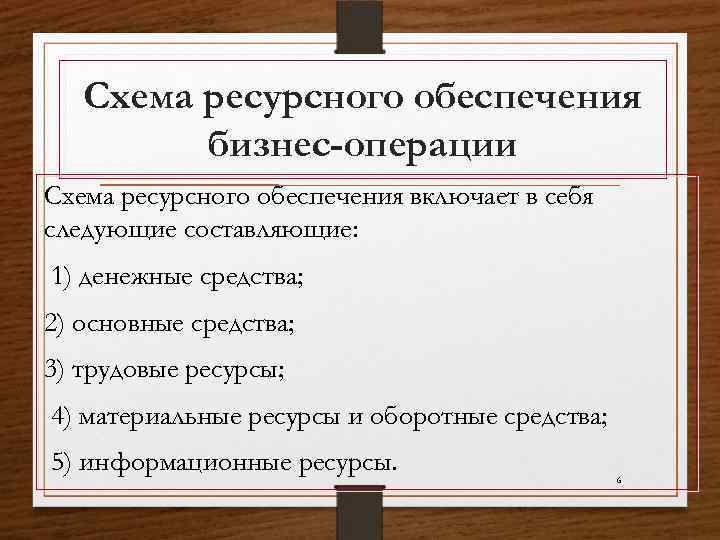 Схема ресурсного обеспечения бизнес-операции

Схема ресурсного обеспечения включает в себя следующие составляющие:

1) денежные средства;

2) основные средства;

3) трудовые ресурсы;

4) материальные ресурсы и оборотные средства;

5) информационные ресурсы.

6